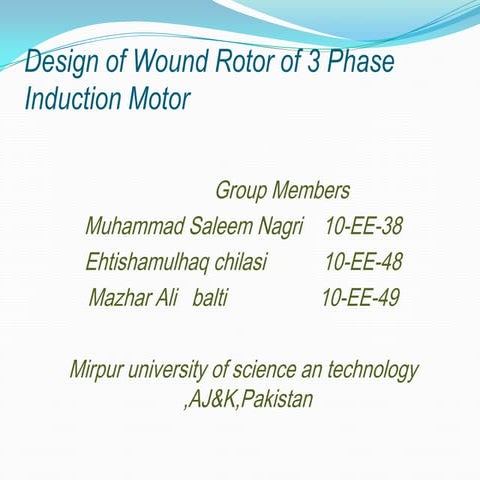 Design of Wound Rotor of 3 Phase Induction Motor

Group Members

Muhammad Saleem Nagri 10-EE-38

Ehtishamulhaq chilasi 10-EE-48

Mazhar Ali balti 10-EE-49

Mirpur university of science an technology ,AJ&K,Pakistan